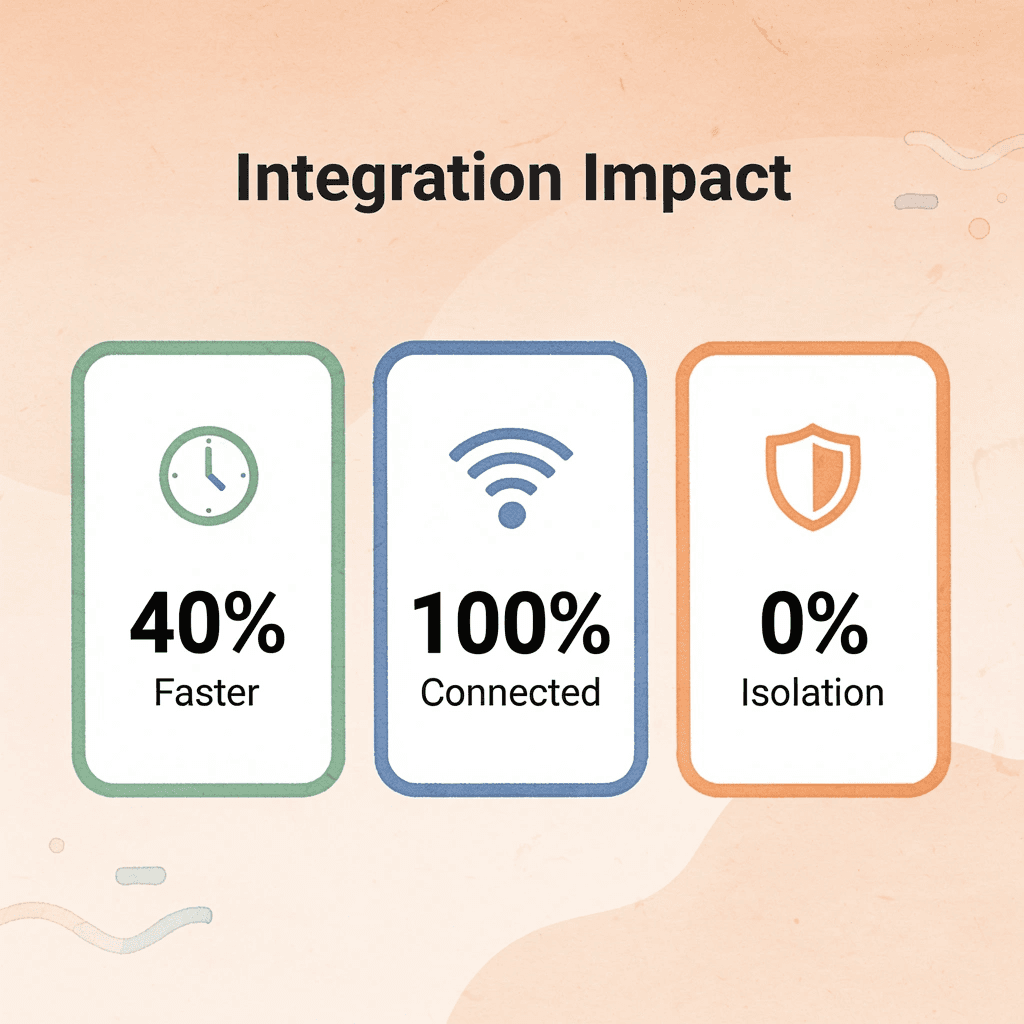 Integration Impact

40%
Faster

100%
Connected

0%
Isolation